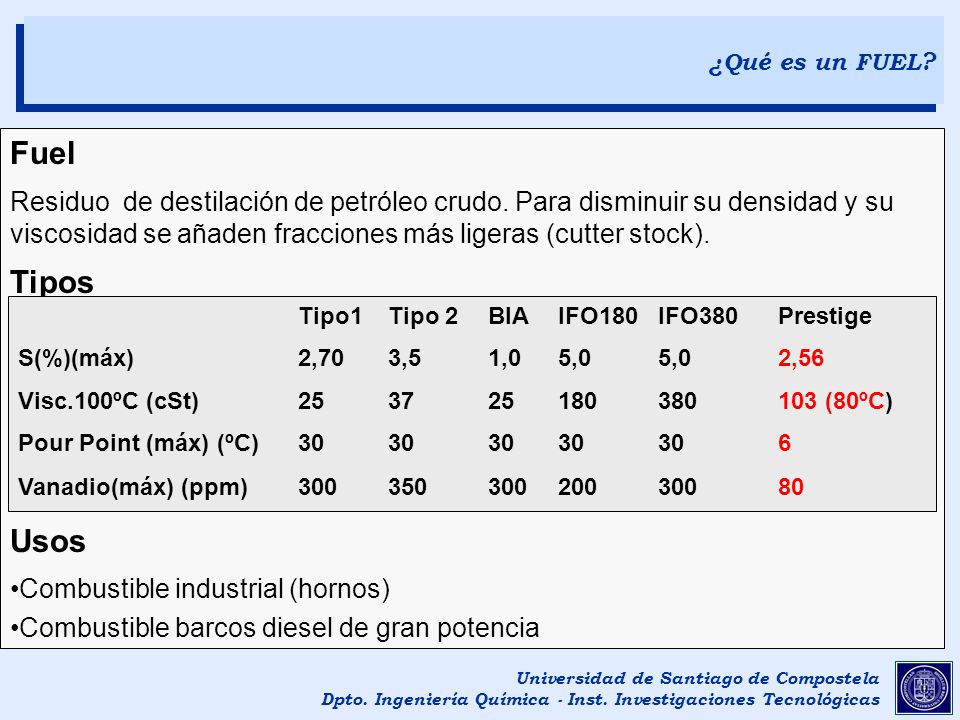 ¿Qué es un FUEL?

Fuel

Residuo de destilación de petróleo crudo. Para disminuir su densidad y su viscosidad se añaden fracciones más ligeras (cutter stock).

Tipos

| | Tipo1 | Tipo 2 | BIA | IFO180 | IFO380 | Prestige |
|---|---|---|---|---|---|---|
| S(%)(máx) | 2,70 | 3,5 | 1,0 | 5,0 | 5,0 | 2,56 |
| Visc.100ºC (cSt) | 25 | 37 | 25 | 180 | 380 | 103 (80ºC) |
| Pour Point (máx) (ºC) | 30 | 30 | 30 | 30 | 30 | 6 |
| Vanadio(máx) (ppm) | 300 | 350 | 300 | 200 | 300 | 80 |

Usos

•Combustible industrial (hornos)

•Combustible barcos diesel de gran potencia

Universidad de Santiago de Compostela
Dpto. Ingeniería Química - Inst. Investigaciones Tecnológicas